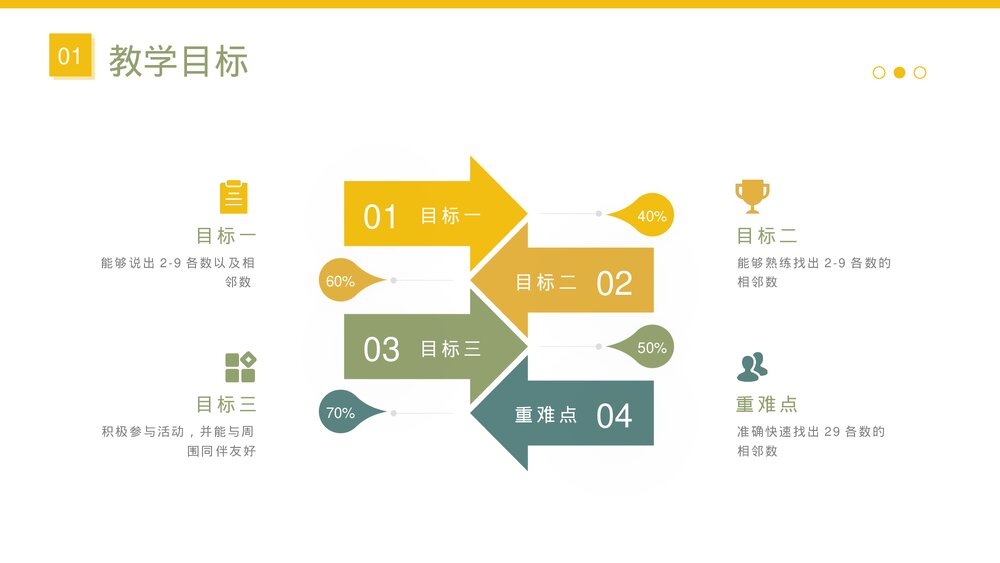 01 教学目标

目标一
能够说出 2-9 各数以及相邻数

目标三
积极参与活动，并能与周围同伴友好

01 目标一
40%
60%
目标二 02
03 目标三
50%
70%
重难点 04

目标二
能够熟练找出 2-9 各数的相邻数

重难点
准确快速找出 29 各数的相邻数